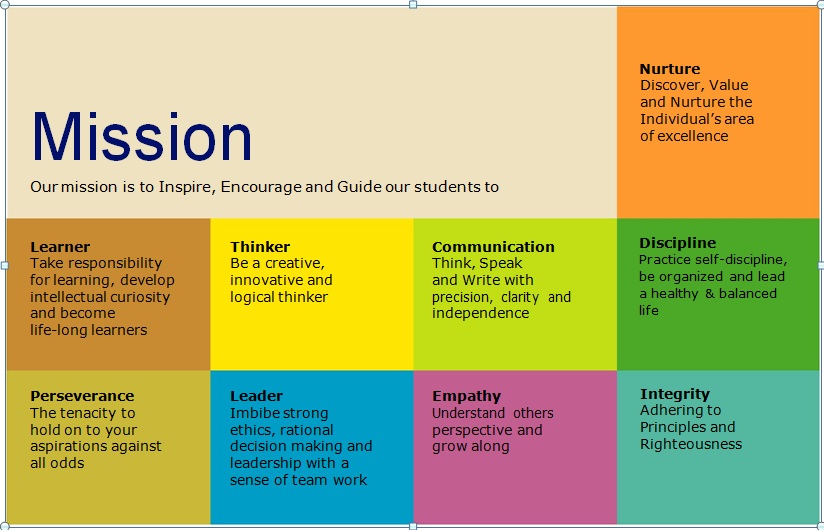 Mission

Our mission is to Inspire, Encourage and Guide our students to

Nurture
Discover, Value and Nurture the Individual's area of excellence

Learner
Take responsibility for learning, develop intellectual curiosity and become life-long learners

Thinker
Be a creative, innovative and logical thinker

Communication
Think, Speak and Write with precision, clarity and independence

Discipline
Practice self-discipline, be organized and lead a healthy & balanced life

Perseverance
The tenacity to hold on to your aspirations against all odds

Leader
Imbibe strong ethics, rational decision making and leadership with a sense of team work

Empathy
Understand others perspective and grow along

Integrity
Adhering to Principles and Righteousness